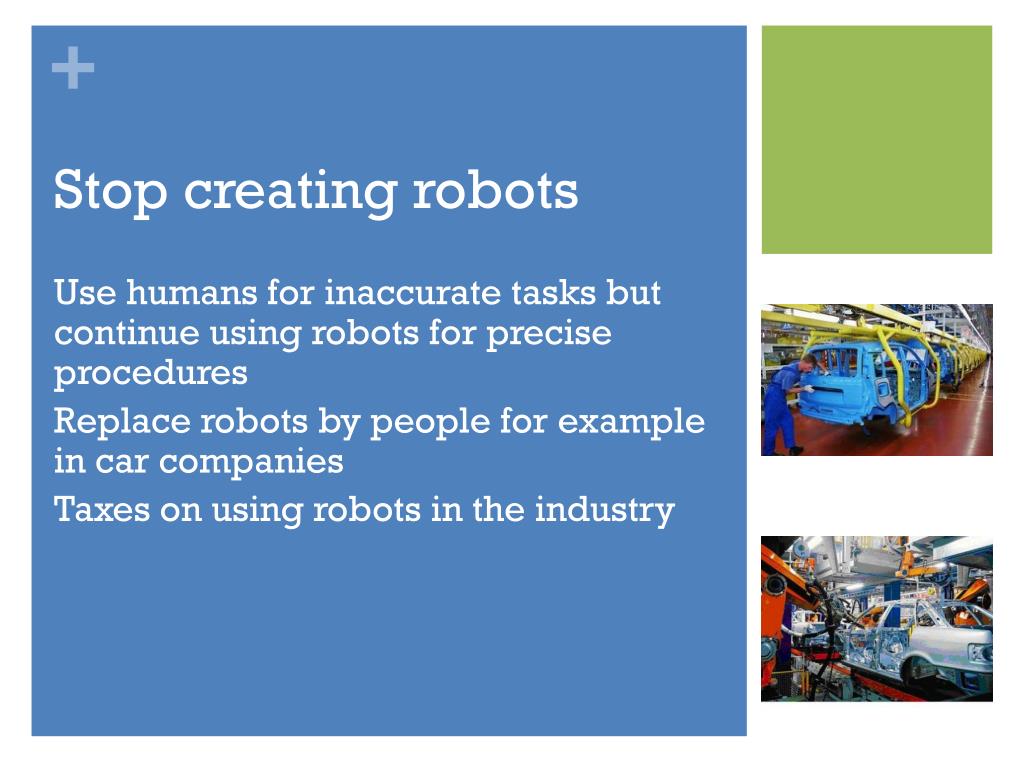 +

Stop creating robots

Use humans for inaccurate tasks but continue using robots for precise procedures

Replace robots by people for example in car companies

Taxes on using robots in the industry